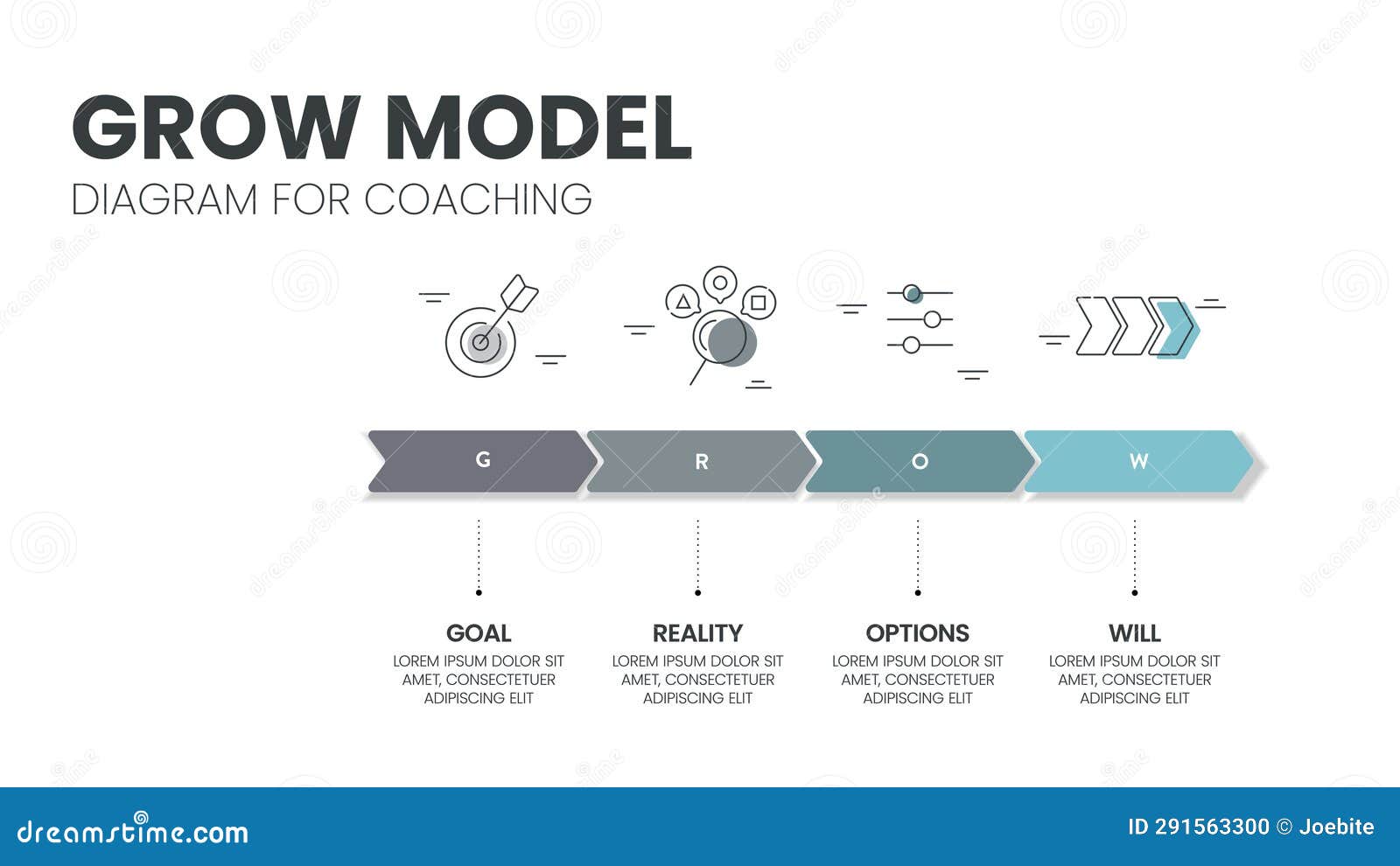 GROW MODEL
DIAGRAM FOR COACHING

G R O W

GOAL
LOREM IPSUM DOLOR SIT AMET, CONSECTETUER ADIPISCING ELIT

REALITY
LOREM IPSUM DOLOR SIT AMET, CONSECTETUER ADIPISCING ELIT

OPTIONS
LOREM IPSUM DOLOR SIT AMET, CONSECTETUER ADIPISCING ELIT

WILL
LOREM IPSUM DOLOR SIT AMET, CONSECTETUER ADIPISCING ELIT

dreamstime.com
ID 291563300 © Joebite